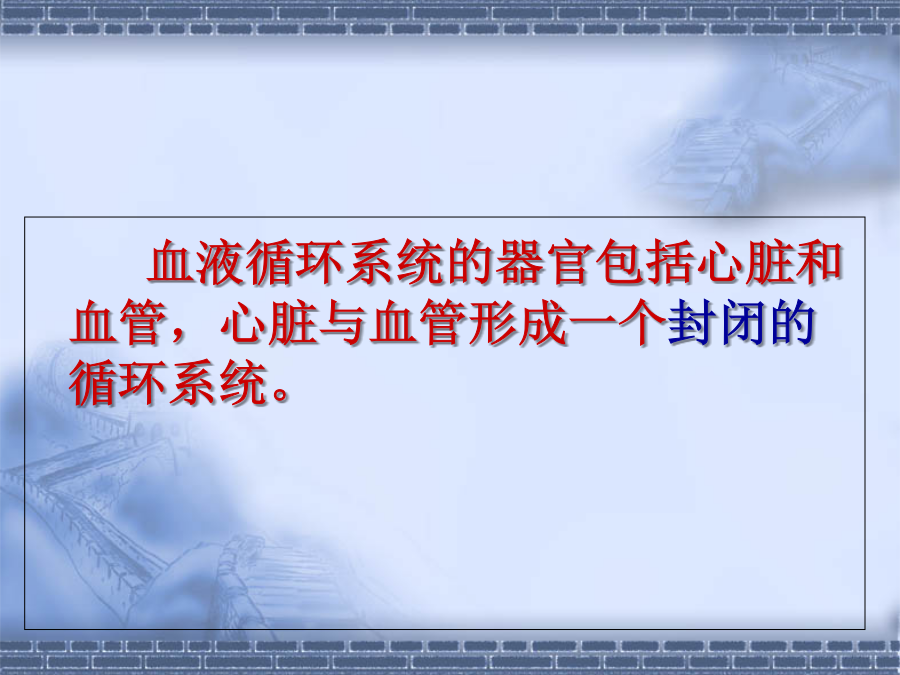 血液循环系统的器官包括心脏和血管，心脏与血管形成一个封闭的循环系统。